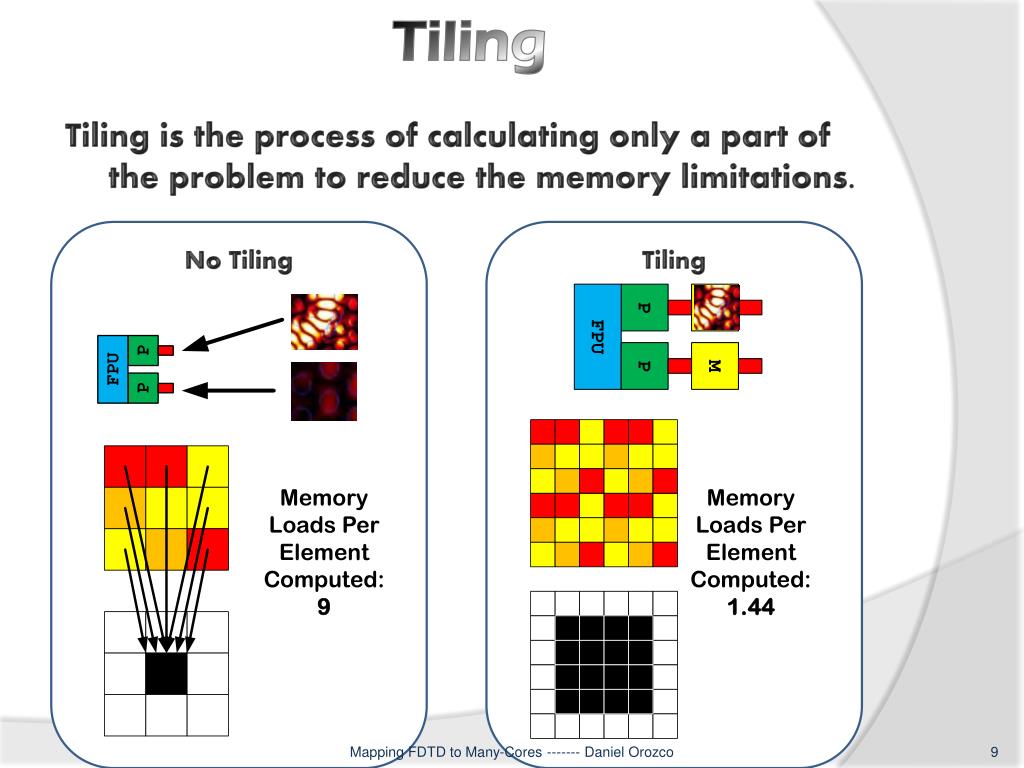 Tiling

Tiling is the process of calculating only a part of the problem to reduce the memory limitations.

No Tiling

FPU

P

P

Memory Loads Per Element Computed: 9

Tiling

FPU

P

P

M

Memory Loads Per Element Computed: 1.44

Mapping FDTD to Many-Cores ------- Daniel Orozco

9